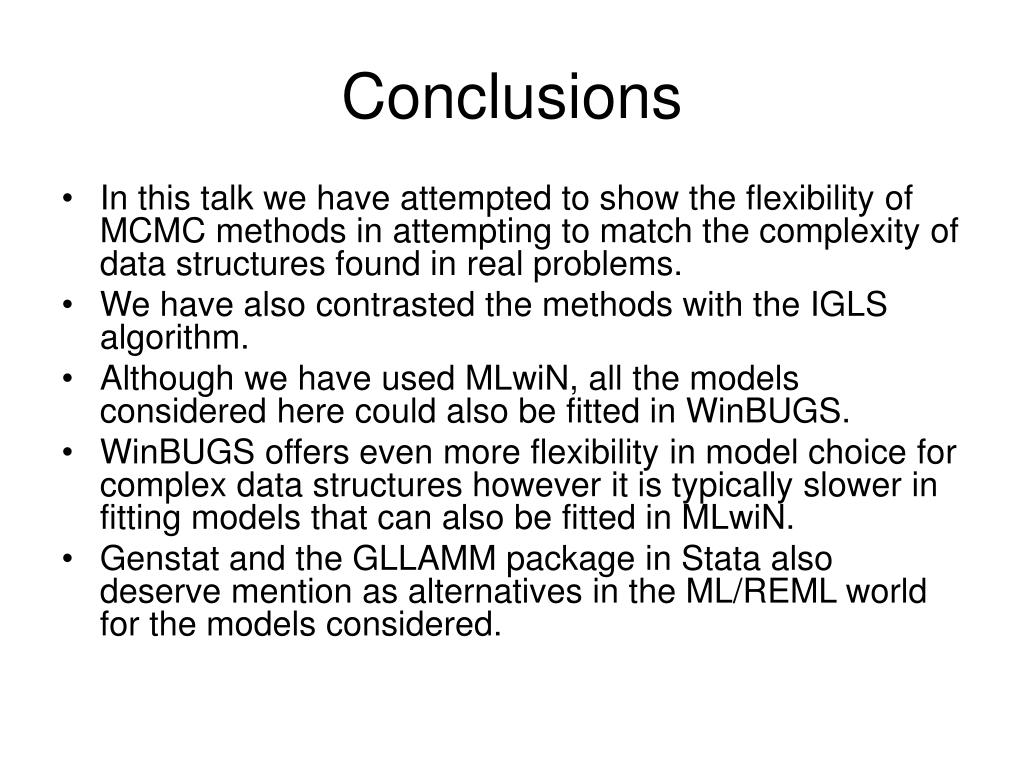 Conclusions

• In this talk we have attempted to show the flexibility of MCMC methods in attempting to match the complexity of data structures found in real problems.
• We have also contrasted the methods with the IGLS algorithm.
• Although we have used MLwiN, all the models considered here could also be fitted in WinBUGS.
• WinBUGS offers even more flexibility in model choice for complex data structures however it is typically slower in fitting models that can also be fitted in MLwiN.
• Genstat and the GLLAMM package in Stata also deserve mention as alternatives in the ML/REML world for the models considered.